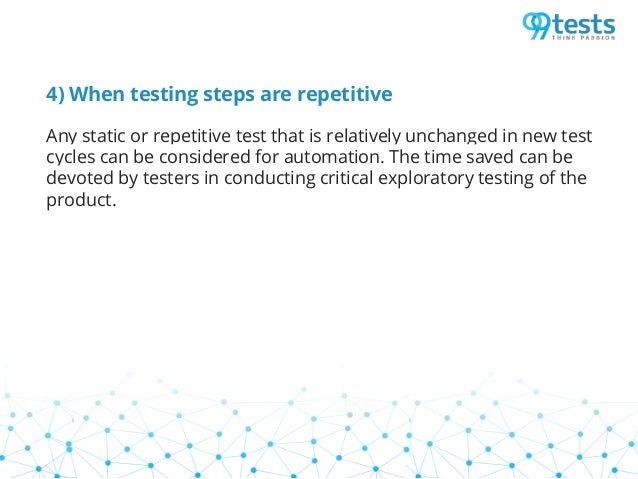 99tests
THINK PASSION

4) When testing steps are repetitive

Any static or repetitive test that is relatively unchanged in new test cycles can be considered for automation. The time saved can be devoted by testers in conducting critical exploratory testing of the product.